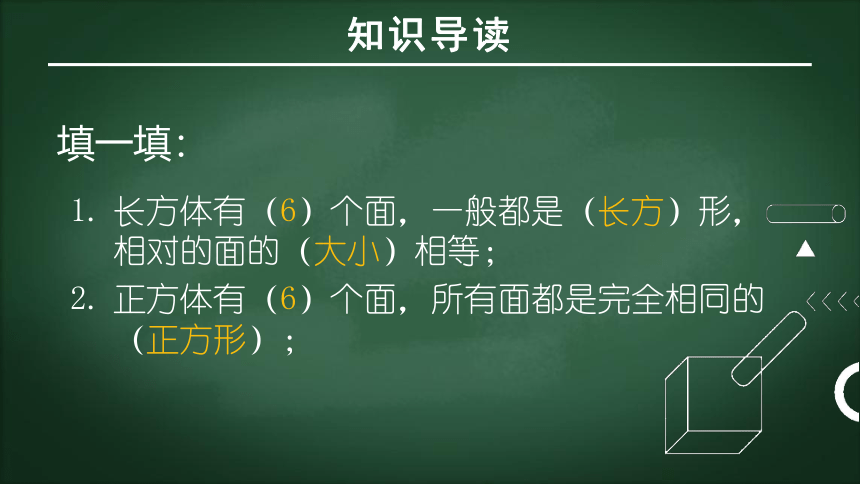 知识导读

填一填:

1. 长方体有（6）个面，一般都是（长方）形，相对的面的（大小）相等；

2. 正方体有（6）个面，所有面都是完全相同的（正方形）；